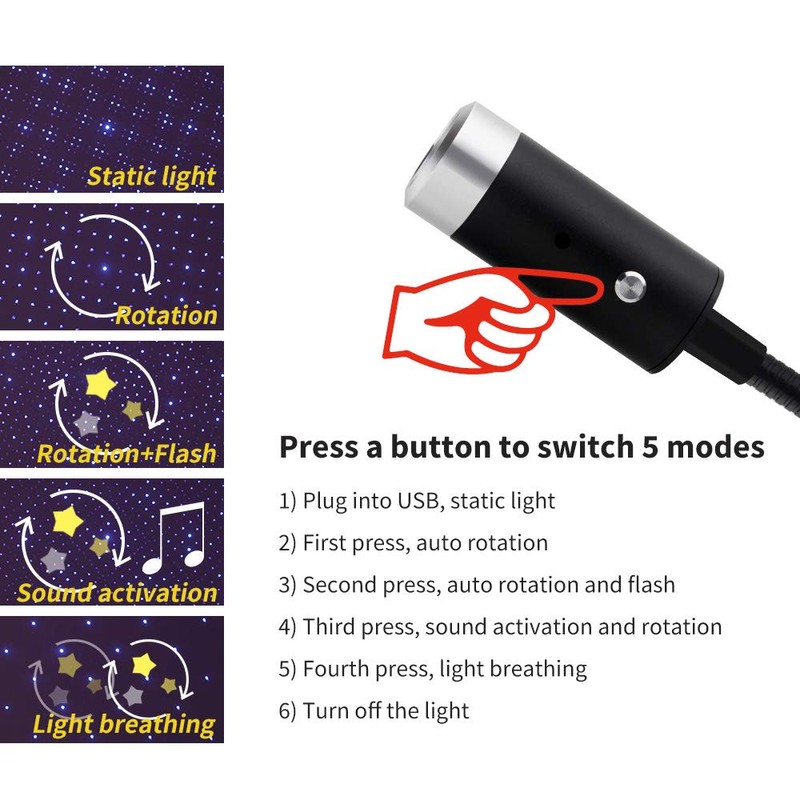 Static light

Rotation

Rotation+Flash

Sound activation

Light breathing

Press a button to switch 5 modes

1) Plug into USB, static light

2) First press, auto rotation

3) Second press, auto rotation and flash

4) Third press, sound activation and rotation

5) Fourth press, light breathing

6) Turn off the light